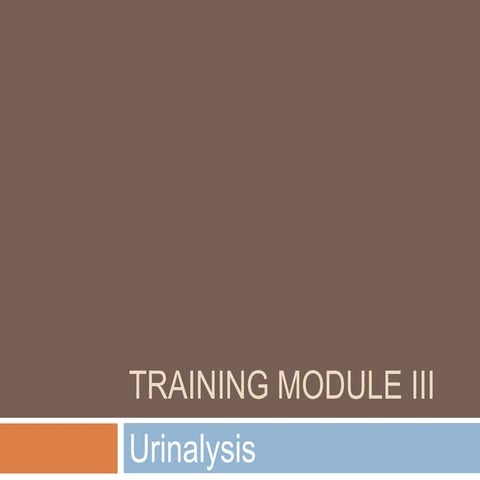 TRAINING MODULE III

Urinalysis